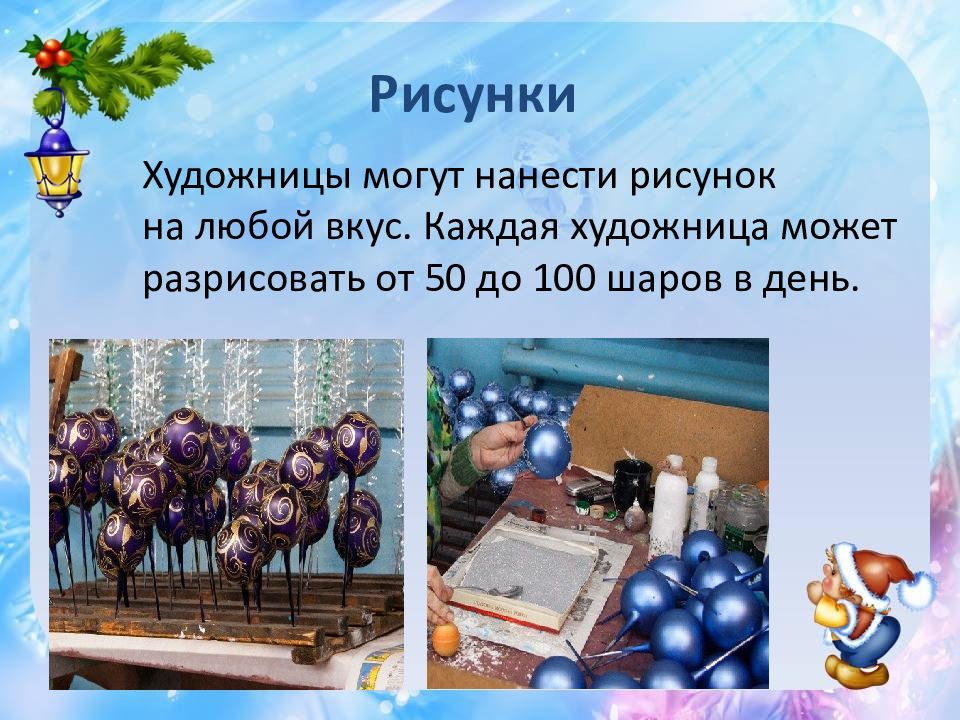 Рисунки

Художницы могут нанести рисунок на любой вкус. Каждая художница может разрисовать от 50 до 100 шаров в день.